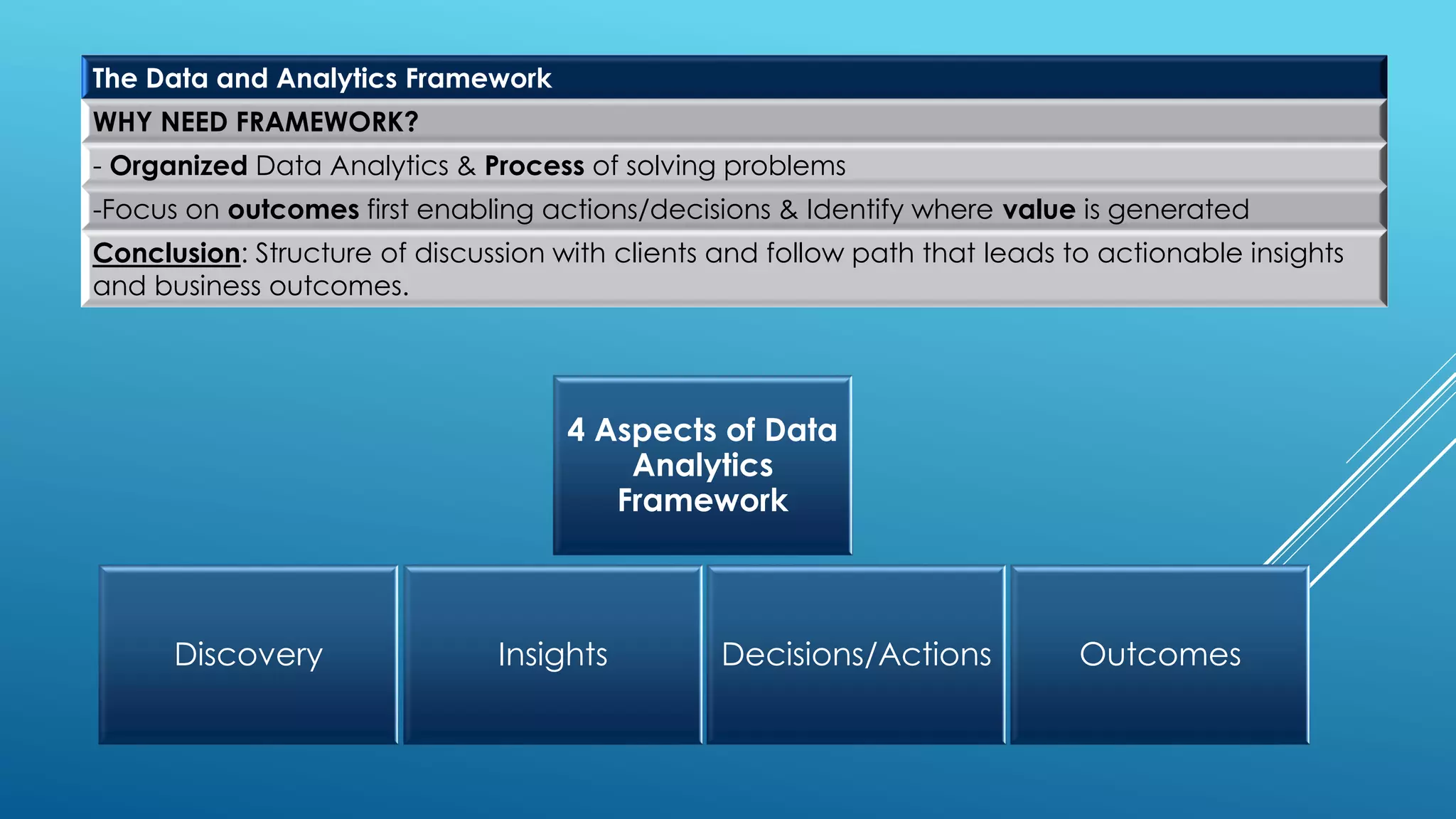 The Data and Analytics Framework

WHY NEED FRAMEWORK?

- Organized Data Analytics & Process of solving problems

-Focus on outcomes first enabling actions/decisions & Identify where value is generated

Conclusion: Structure of discussion with clients and follow path that leads to actionable insights and business outcomes.

4 Aspects of Data Analytics Framework

Discovery

Insights

Decisions/Actions

Outcomes